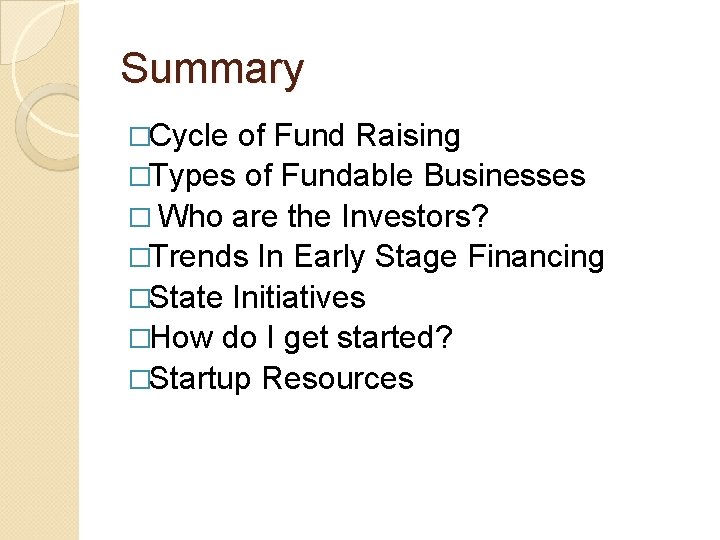 Summary

□Cycle of Fund Raising
□Types of Fundable Businesses
□ Who are the Investors?
□Trends In Early Stage Financing
□State Initiatives
□How do I get started?
□Startup Resources